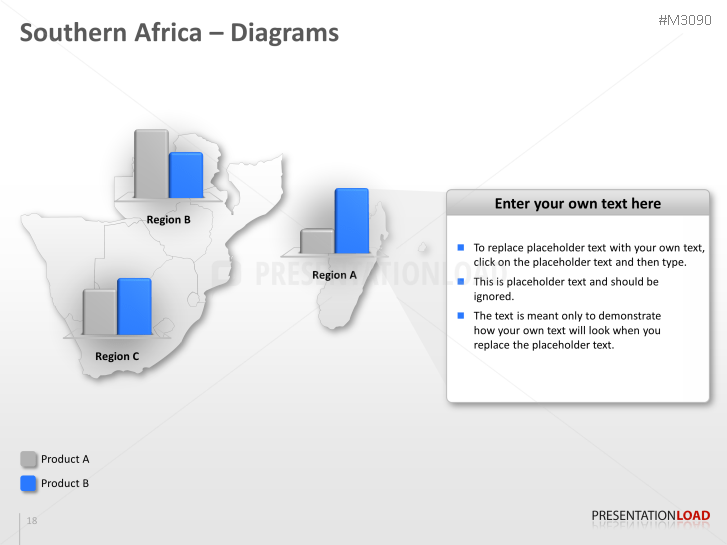 Southern Africa – Diagrams

#M3090

Region B

Region A

Region C

PRESENTATIONLOAD

Enter your own text here

- To replace placeholder text with your own text, click on the placeholder text and then type.
- This is placeholder text and should be ignored.
- The text is meant only to demonstrate how your own text will look when you replace the placeholder text.

Product A

Product B

18

PRESENTATIONLOAD